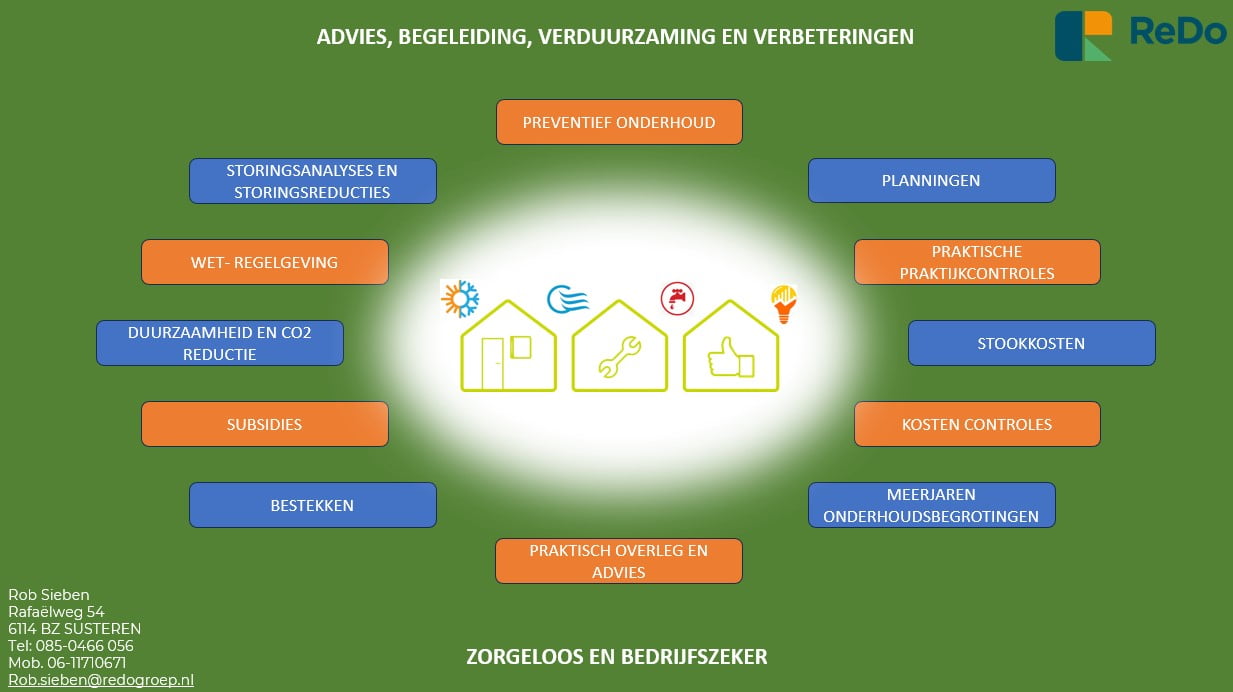 ADVIES, BEGELEIDING, VERDUURZAMING EN VERBETERINGEN

ReDo

PREVENTIEF ONDERHOUD

STORINGSANALYSES EN STORINGSREDUCTIES

PLANNINGEN

WET- REGELGEVING

PRAKTISCHE PRAKTIJKCONTROLES

DUURZAAMHEID EN CO2 REDUCTIE

STOOKKOSTEN

SUBSIDIES

KOSTEN CONTROLES

BESTEKKEN

MEERJAREN ONDERHOUDSBEGROTINGEN

PRAKTISCH OVERLEG EN ADVIES

Rob Sieben
Rafaëlweg 54
6114 BZ SUSTEREN
Tel: 085-0466 056
Mob. 06-11710671
Rob.sieben@redogroep.nl

ZORGELOOS EN BEDRIJFSZEKER